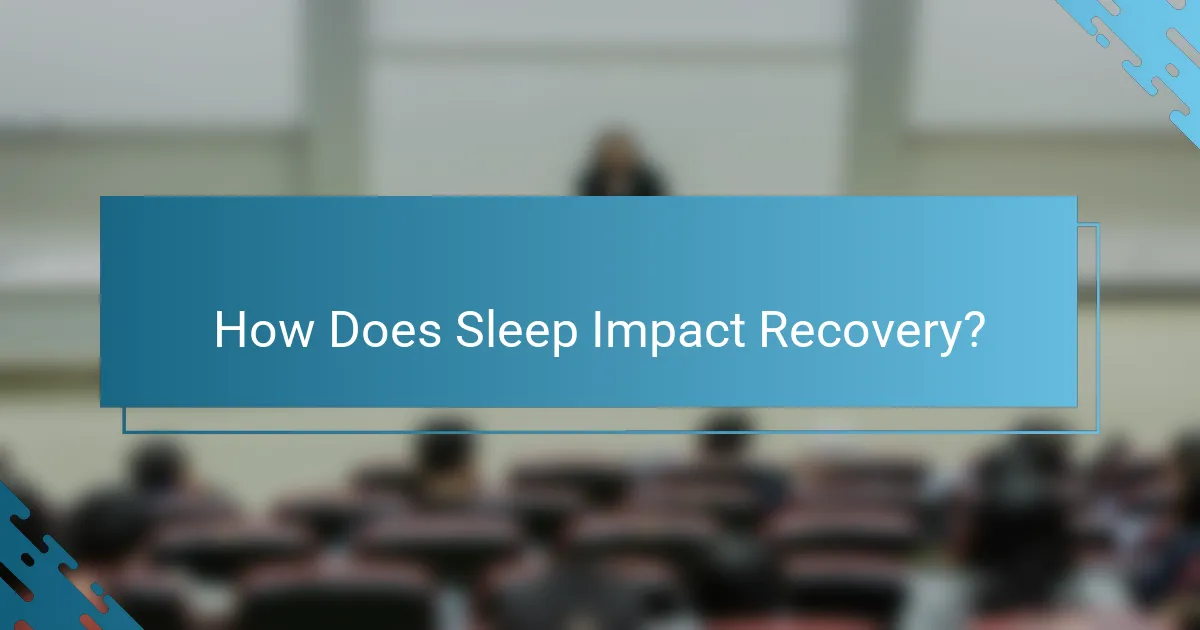 How Does Sleep Impact Recovery?